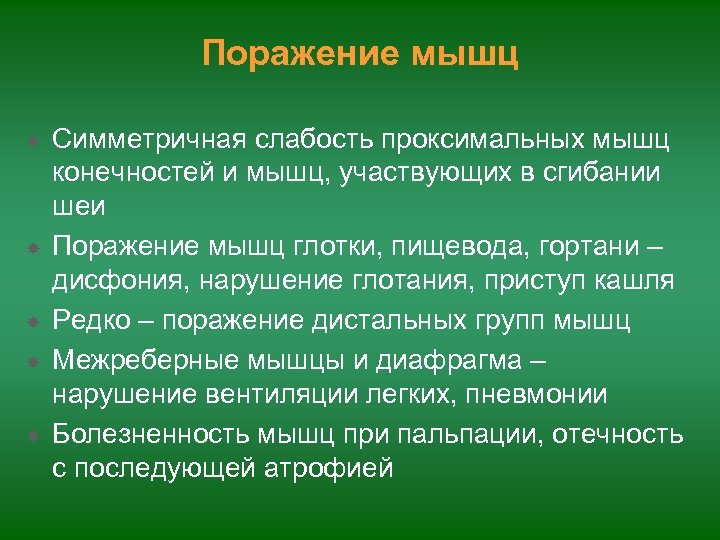 Поражение мышц

Симметричная слабость проксимальных мышц конечностей и мышц, участвующих в сгибании шеи

Поражение мышц глотки, пищевода, гортани – дисфония, нарушение глотания, приступ кашля

Редко – поражение дистальных групп мышц

Межреберные мышцы и диафрагма – нарушение вентиляции легких, пневмонии

Болезненность мышц при пальпации, отечность с последующей атрофией